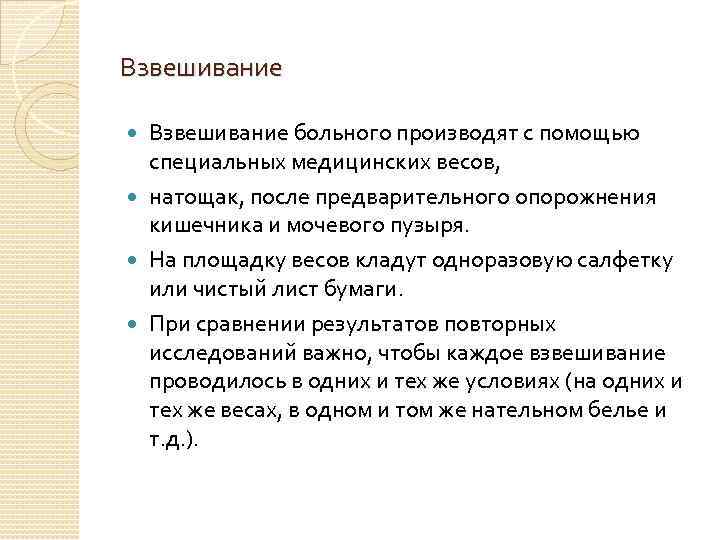 Взвешивание

- Взвешивание больного производят с помощью специальных медицинских весов,
- натощак, после предварительного опорожнения кишечника и мочевого пузыря.
- На площадку весов кладут одноразовую салфетку или чистый лист бумаги.
- При сравнении результатов повторных исследований важно, чтобы каждое взвешивание проводилось в одних и тех же условиях (на одних и тех же весах, в одном и том же нательном белье и т.д.).